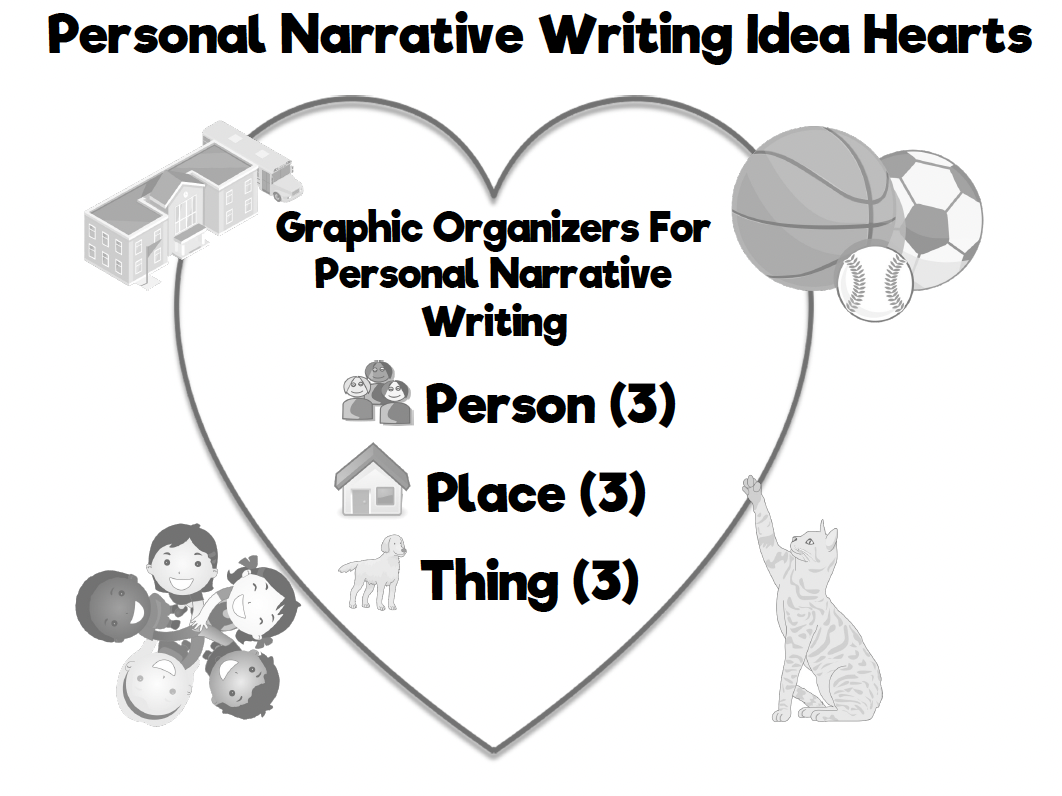 Personal Narrative Writing Idea Hearts

Graphic Organizers For Personal Narrative Writing

Person (3)

Place (3)

Thing (3)